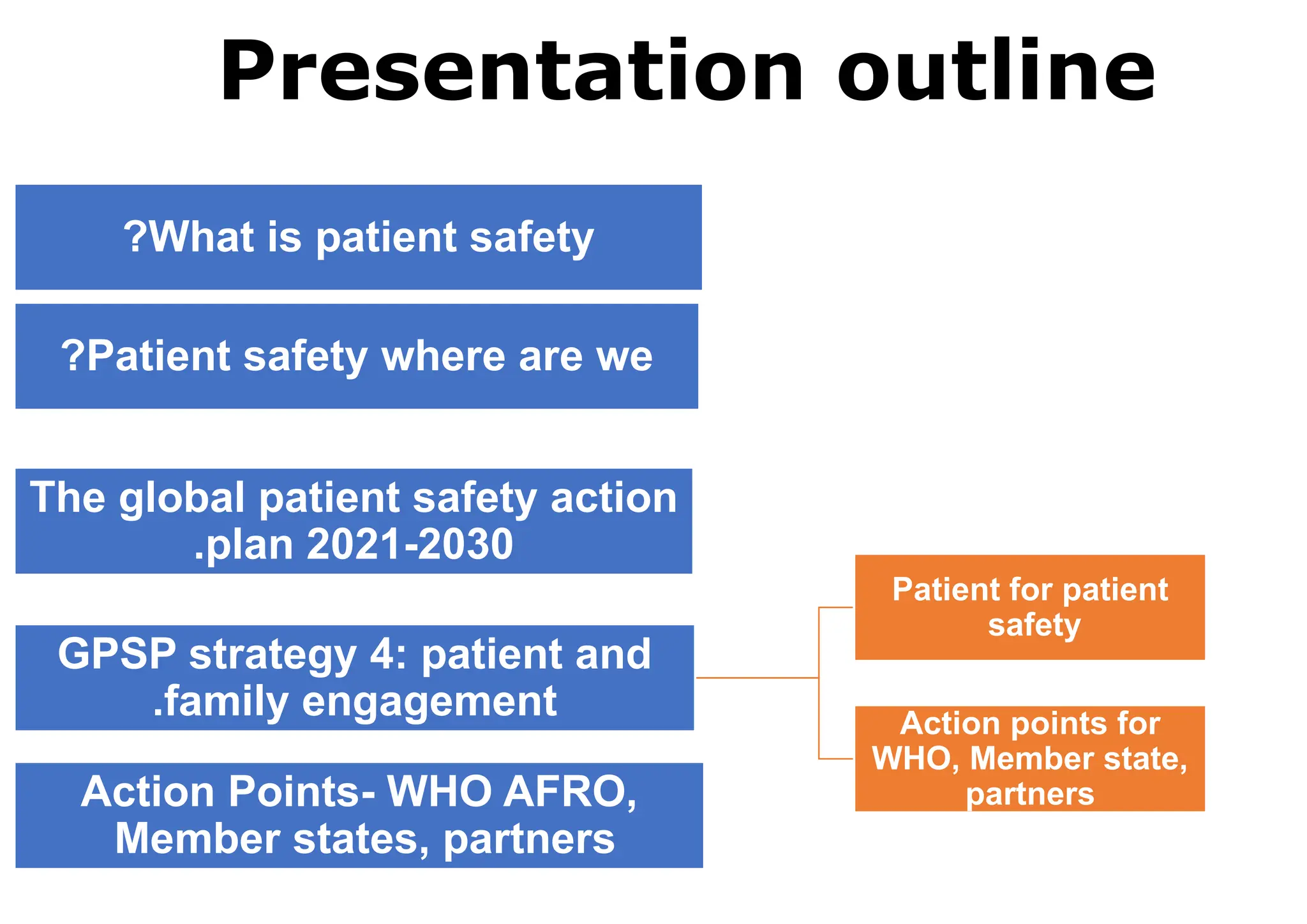 Presentation outline

?What is patient safety

?Patient safety where are we

The global patient safety action .plan 2021-2030

GPSP strategy 4: patient and .family engagement

Action Points- WHO AFRO, Member states, partners

Patient for patient safety

Action points for WHO, Member state, partners